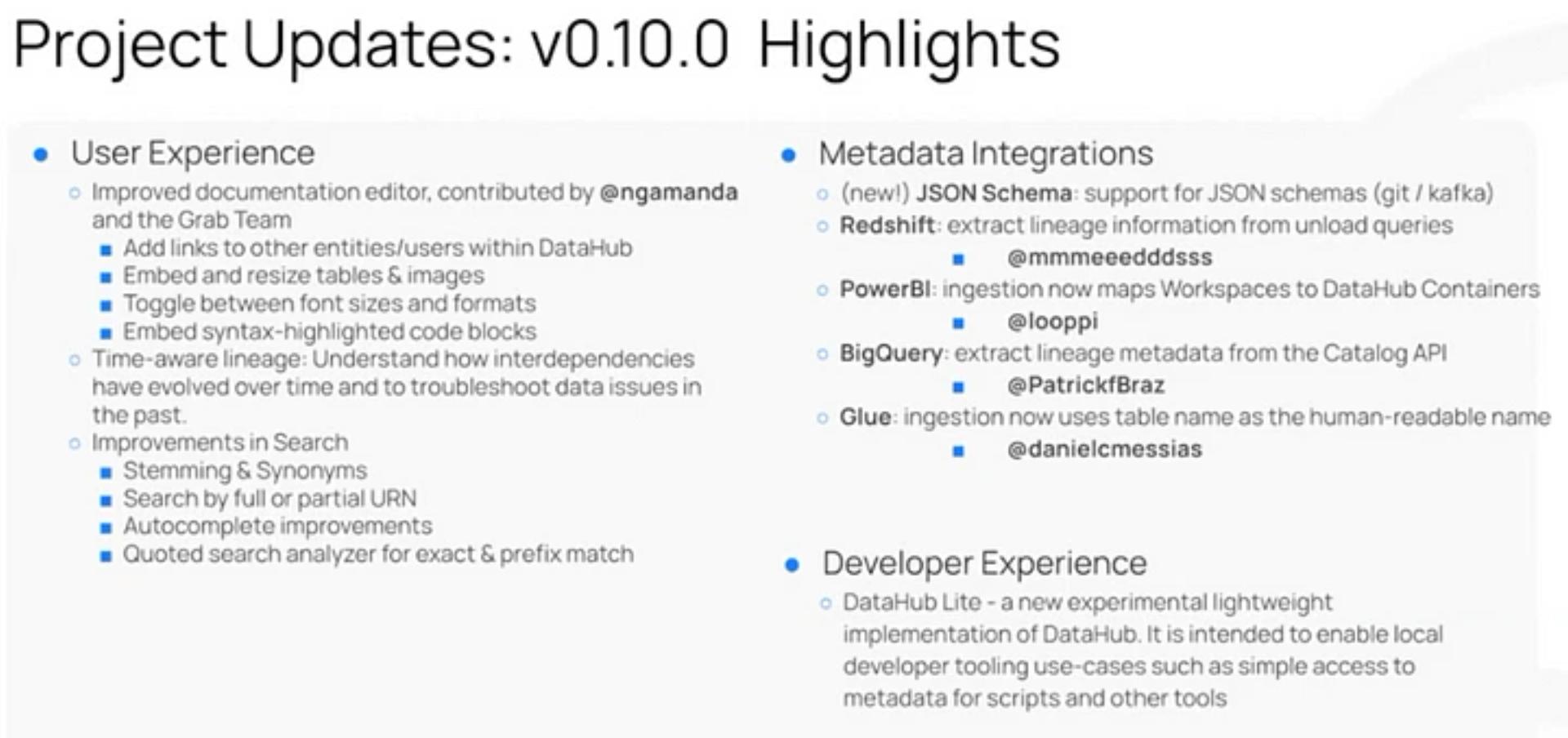 Project Updates: v0.10.0 Highlights

- User Experience
  - Improved documentation editor, contributed by @ngamanda and the Grab Team
    - Add links to other entities/users within DataHub
    - Embed and resize tables & images
    - Toggle between font sizes and formats
    - Embed syntax-highlighted code blocks
  - Time-aware lineage: Understand how interdependencies have evolved over time and to troubleshoot data issues in the past.
  - Improvements in Search
    - Stemming & Synonyms
    - Search by full or partial URN
    - Autocomplete improvements
    - Quoted search analyzer for exact & prefix match

- Metadata Integrations
  - (new!) JSON Schema: support for JSON schemas (git / kafka)
  - Redshift: extract lineage information from unload queries
    - @mmmeeedddsss
  - PowerBI: ingestion now maps Workspaces to DataHub Containers
    - @looppi
  - BigQuery: extract lineage metadata from the Catalog API
    - @PatrickfBraz
  - Glue: ingestion now uses table name as the human-readable name
    - @danielcmessias

- Developer Experience
  - DataHub Lite - a new experimental lightweight implementation of DataHub. It is intended to enable local developer tooling use-cases such as simple access to metadata for scripts and other tools